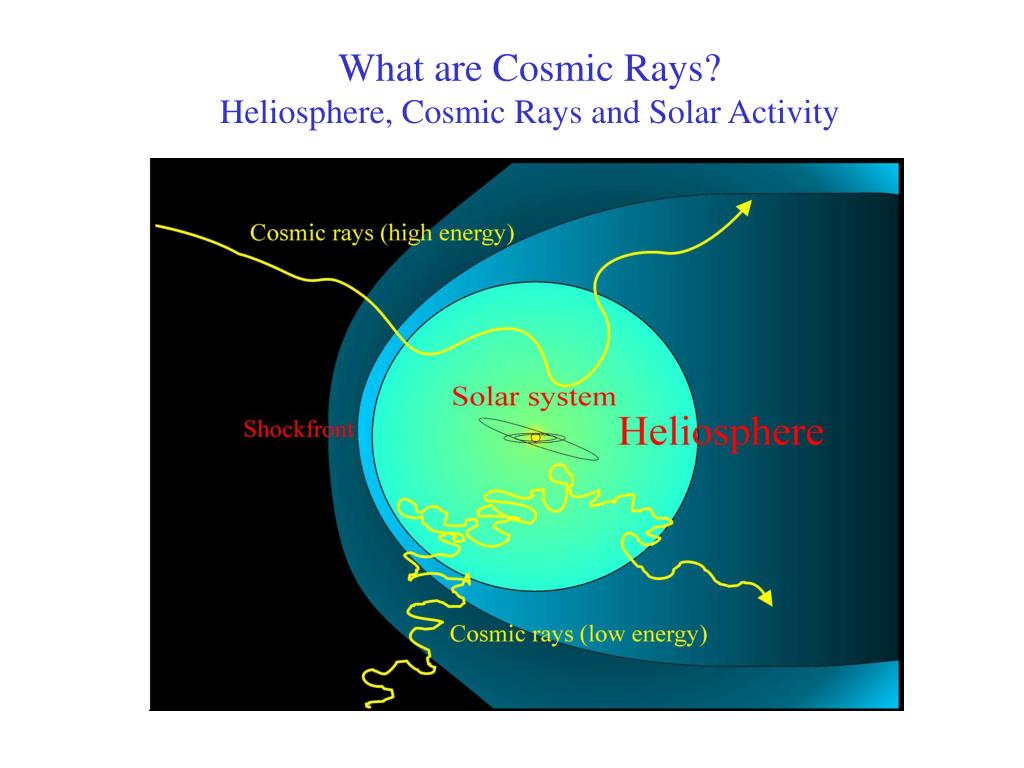 What are Cosmic Rays?
Heliosphere, Cosmic Rays and Solar Activity

Cosmic rays (high energy)

Solar system

Shockfront

Heliosphere

Cosmic rays (low energy)